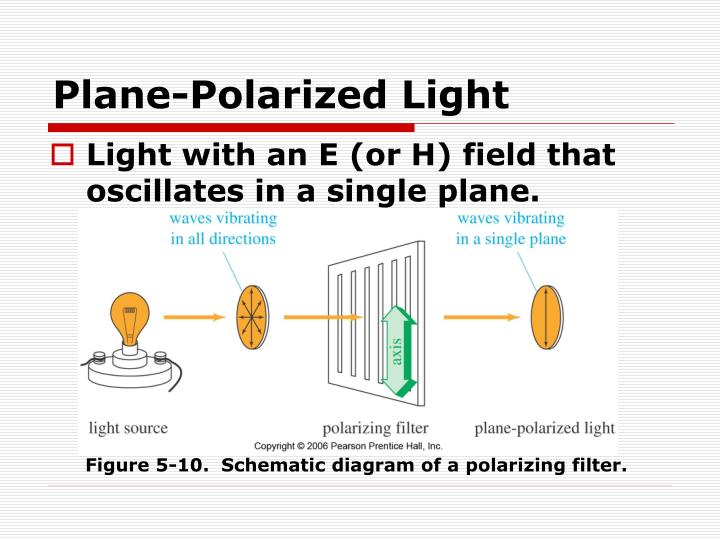 Plane-Polarized Light

Light with an E (or H) field that oscillates in a single plane.

waves vibrating in all directions

waves vibrating in a single plane

axis

light source

polarizing filter

plane-polarized light

Copyright © 2006 Pearson Prentice Hall, Inc.

Figure 5-10. Schematic diagram of a polarizing filter.